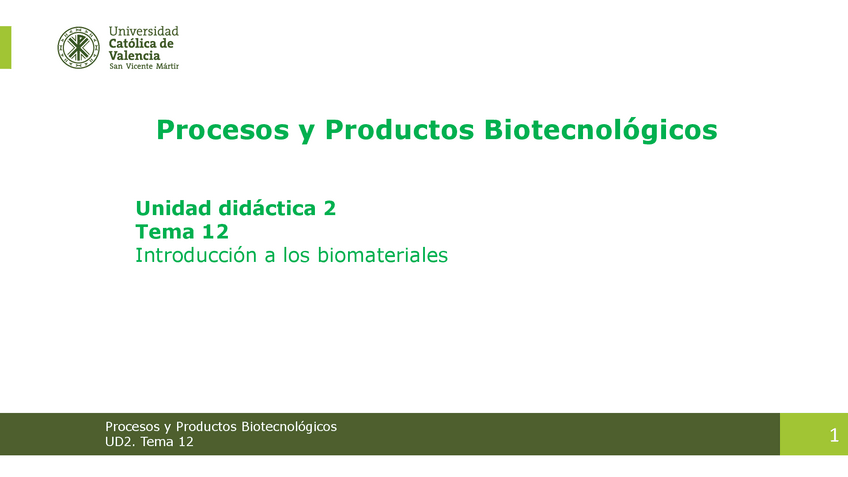 Universidad
Católica de
Valencia
San Vicente Mártir

Procesos y Productos Biotecnológicos

Unidad didáctica 2
Tema 12
Introducción a los biomateriales

Procesos y Productos Biotecnológicos
UD2. Tema 12

1